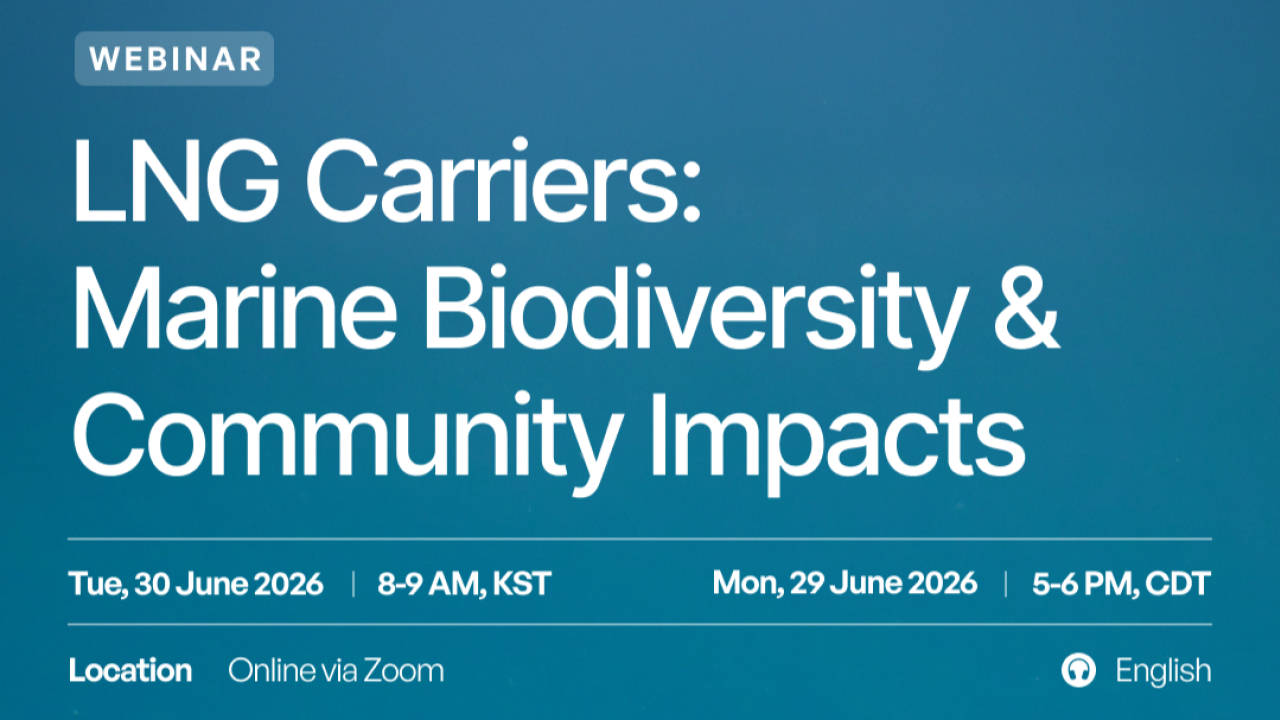 WEBINAR

LNG Carriers: Marine Biodiversity & Community Impacts

Tue, 30 June 2026 | 8-9 AM, KST

Mon, 29 June 2026 | 5-6 PM, CDT

Location Online via Zoom

English